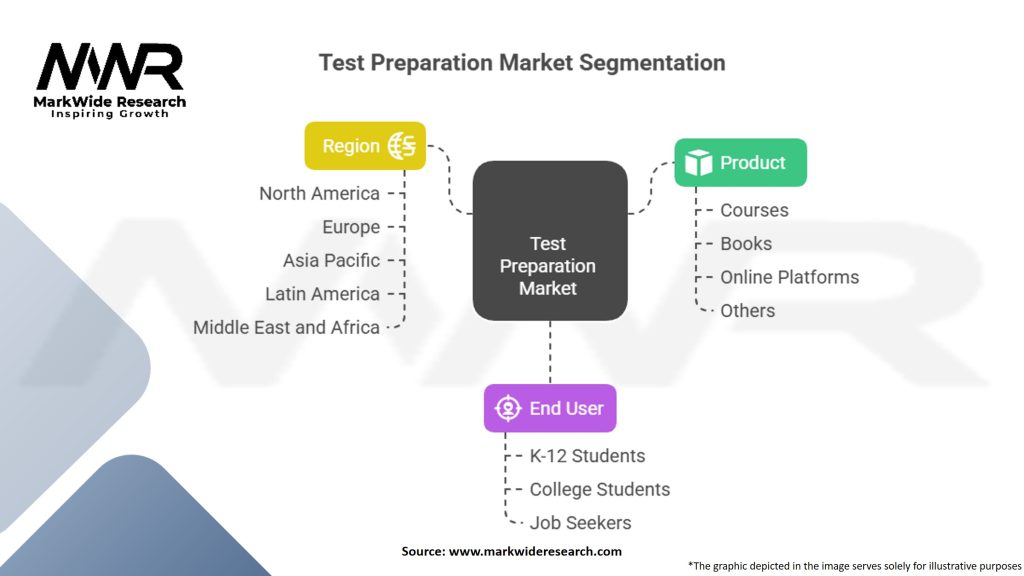 MWR
MarkWide Research
Inspiring Growth

Test Preparation Market Segmentation

Region
North America
Europe
Asia Pacific
Latin America
Middle East and Africa

Test Preparation Market

Product
Courses
Books
Online Platforms
Others

End User
K-12 Students
College Students
Job Seekers

Source: www.markwideresearch.com

*The graphic depicted in the image serves solely for illustrative purposes